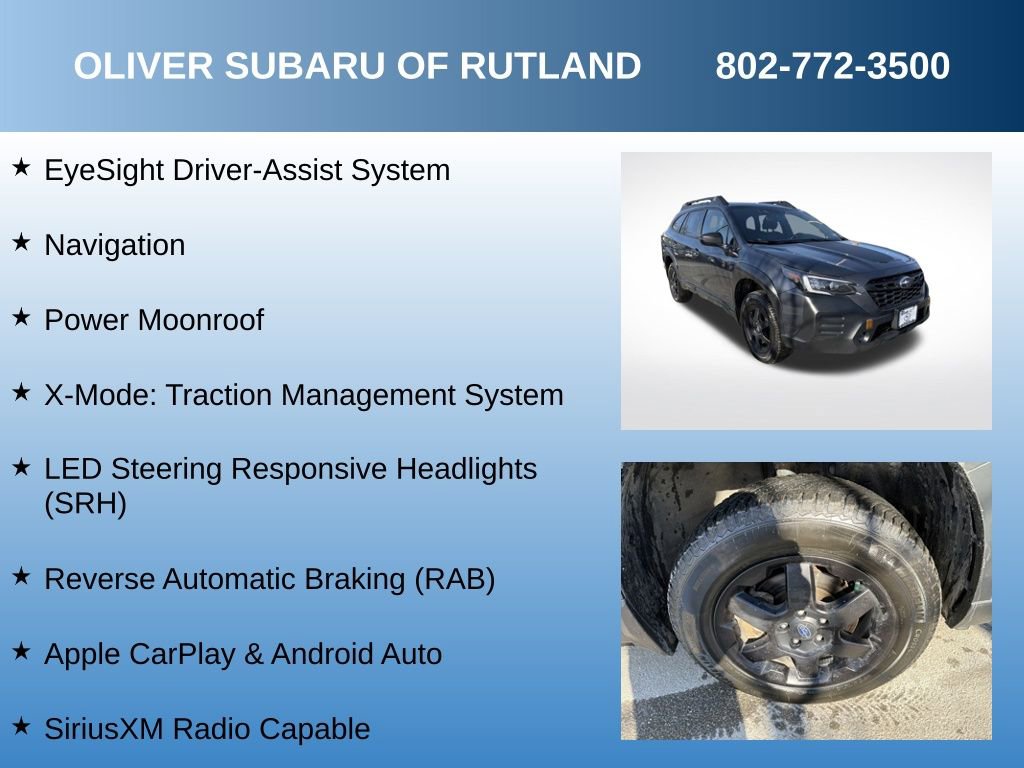 OLIVER SUBARU OF RUTLAND 802-772-3500

★ EyeSight Driver-Assist System

★ Navigation

★ Power Moonroof

★ X-Mode: Traction Management System

★ LED Steering Responsive Headlights (SRH)

★ Reverse Automatic Braking (RAB)

★ Apple CarPlay & Android Auto

★ SiriusXM Radio Capable